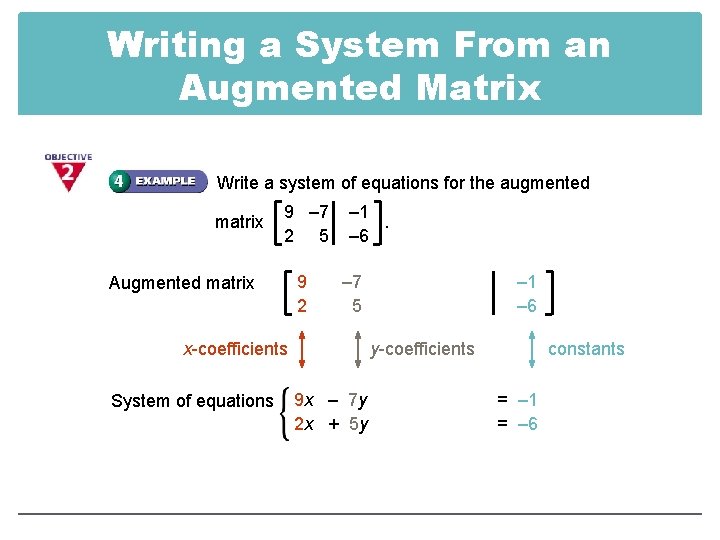 Writing a System From an Augmented Matrix

OBJECTIVE 2

4 EXAMPLE Write a system of equations for the augmented matrix $\left[\begin{array}{cc|c} 9 & -7 & -1 \\ 2 & 5 & -6 \end{array}\right]$.

Augmented matrix $\left[\begin{array}{cc|c} 9 & -7 & -1 \\ 2 & 5 & -6 \end{array}\right]$

$x$-coefficients $y$-coefficients constants

System of equations $\begin{cases} 9x - 7y = -1 \\ 2x + 5y = -6 \end{cases}$